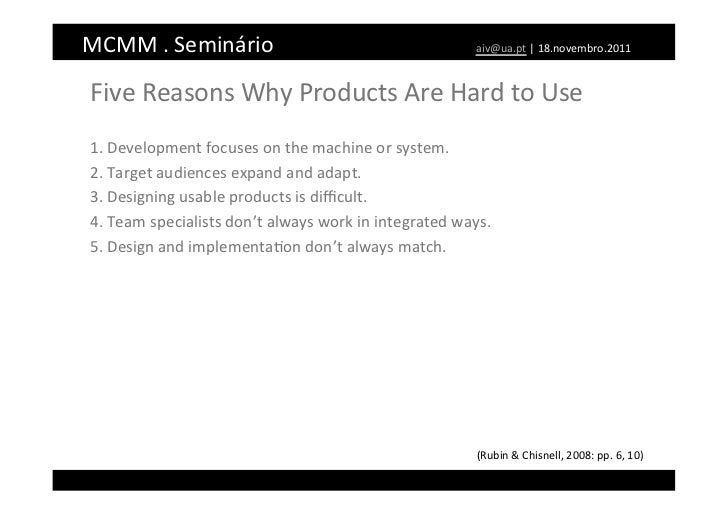 MCMM . Seminário

aiv@ua.pt | 18.novembro.2011

Five Reasons Why Products Are Hard to Use

1. Development focuses on the machine or system.
2. Target audiences expand and adapt.
3. Designing usable products is difficult.
4. Team specialists don't always work in integrated ways.
5. Design and implementation don't always match.

(Rubin & Chisnell, 2008: pp. 6, 10)